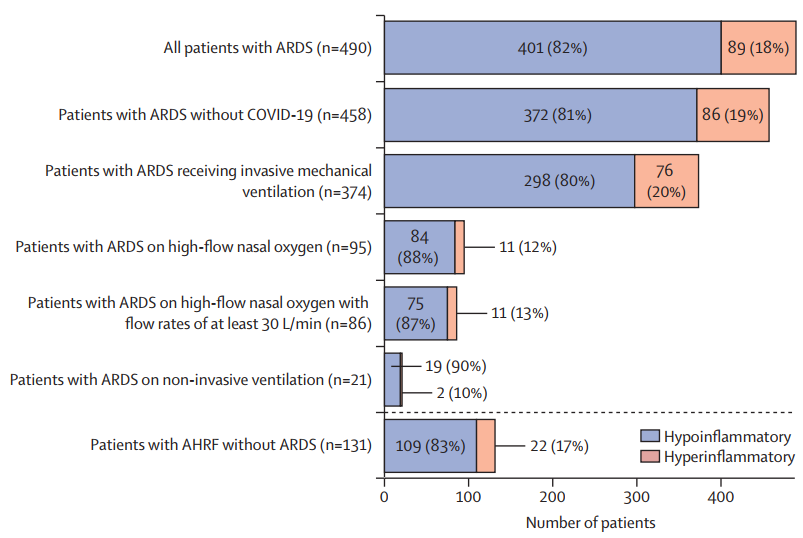 All patients with ARDS (n=490)
401 (82%)
89 (18%)

Patients with ARDS without COVID-19 (n=458)
372 (81%)
86 (19%)

Patients with ARDS receiving invasive mechanical ventilation (n=374)
298 (80%)
76 (20%)

Patients with ARDS on high-flow nasal oxygen (n=95)
84 (88%)
11 (12%)

Patients with ARDS on high-flow nasal oxygen with flow rates of at least 30 L/min (n=86)
75 (87%)
11 (13%)

Patients with ARDS on non-invasive ventilation (n=21)
19 (90%)
2 (10%)

Patients with AHRF without ARDS (n=131)
109 (83%)
22 (17%)

Hypoinflammatory
Hyperinflammatory

0
100
200
300
400

Number of patients